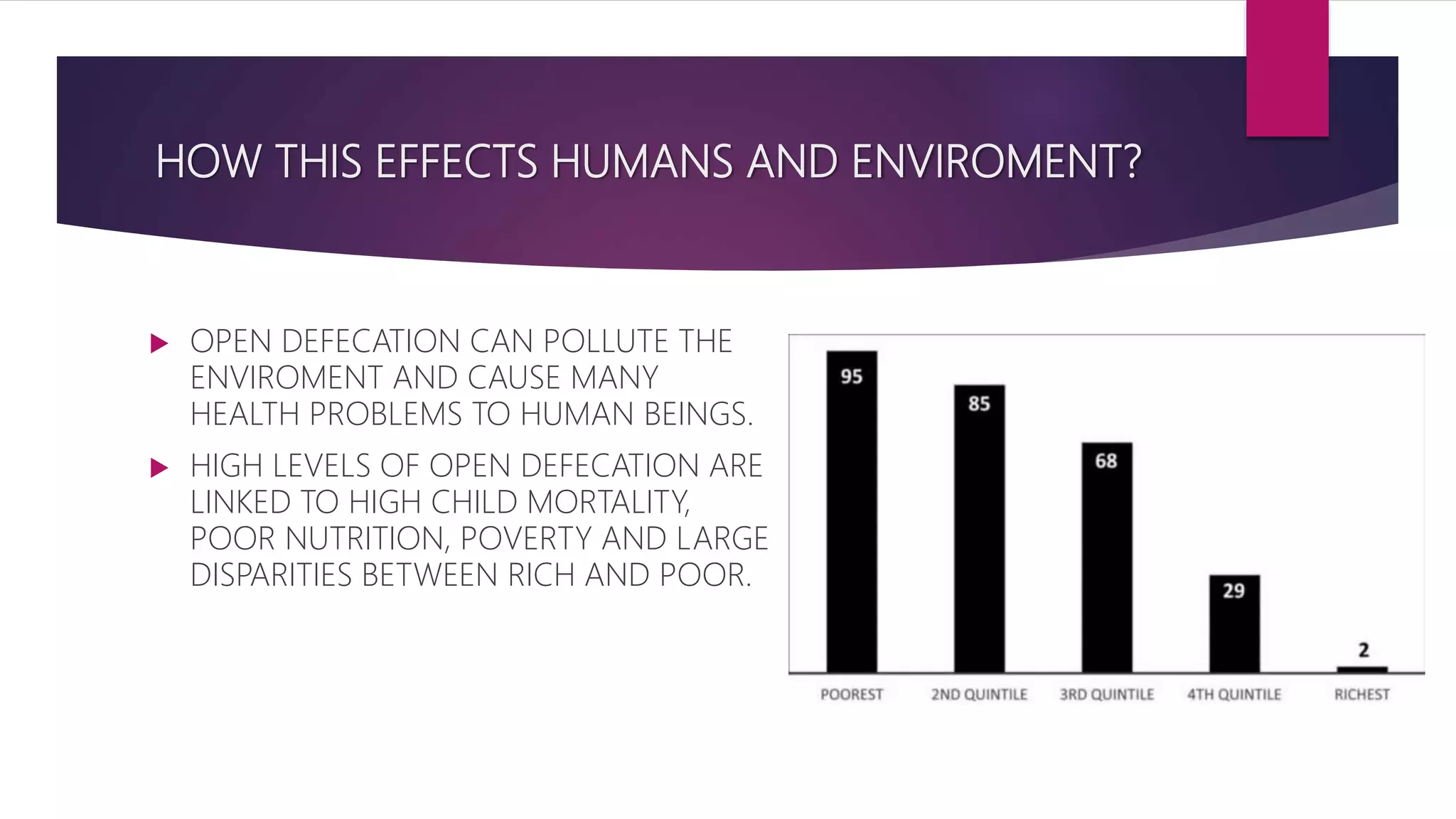 HOW THIS EFFECTS HUMANS AND ENVIROMENT?

OPEN DEFECATION CAN POLLUTE THE ENVIROMENT AND CAUSE MANY HEALTH PROBLEMS TO HUMAN BEINGS.

HIGH LEVELS OF OPEN DEFECATION ARE LINKED TO HIGH CHILD MORTALITY, POOR NUTRITION, POVERTY AND LARGE DISPARITIES BETWEEN RICH AND POOR.

95
85
68
29
2
POOREST
2ND QUINTILE
3RD QUINTILE
4TH QUINTILE
RICHEST